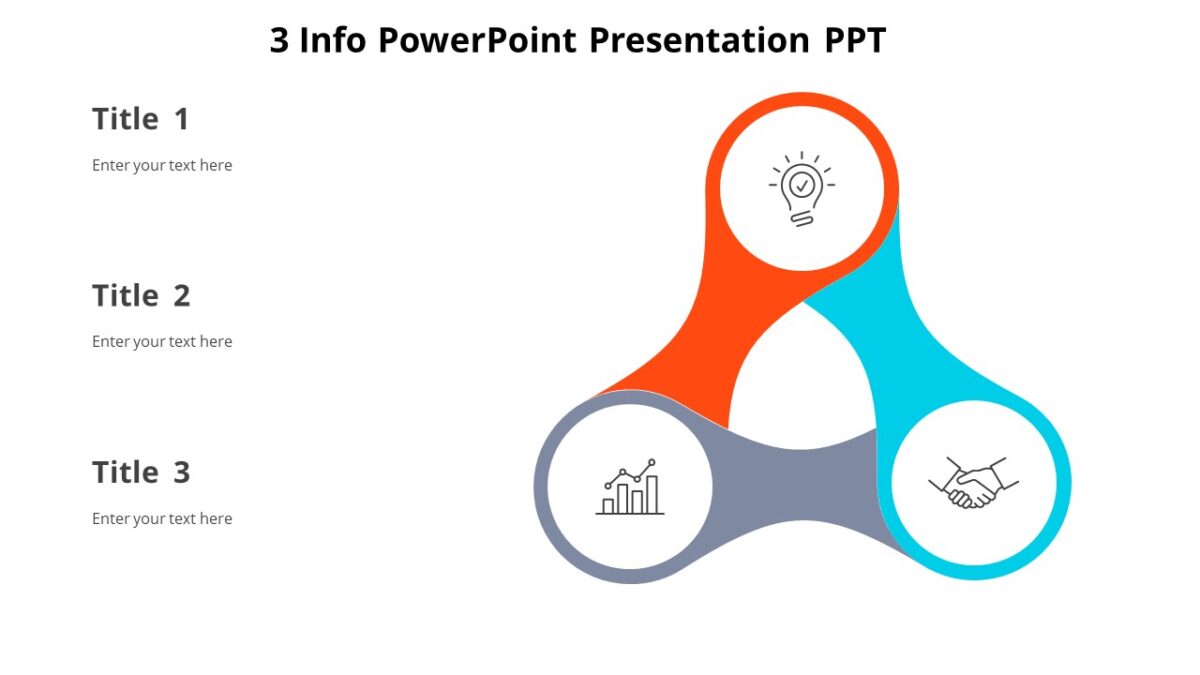 3 Info PowerPoint Presentation PPT

Title 1

Enter your text here

Title 2

Enter your text here

Title 3

Enter your text here